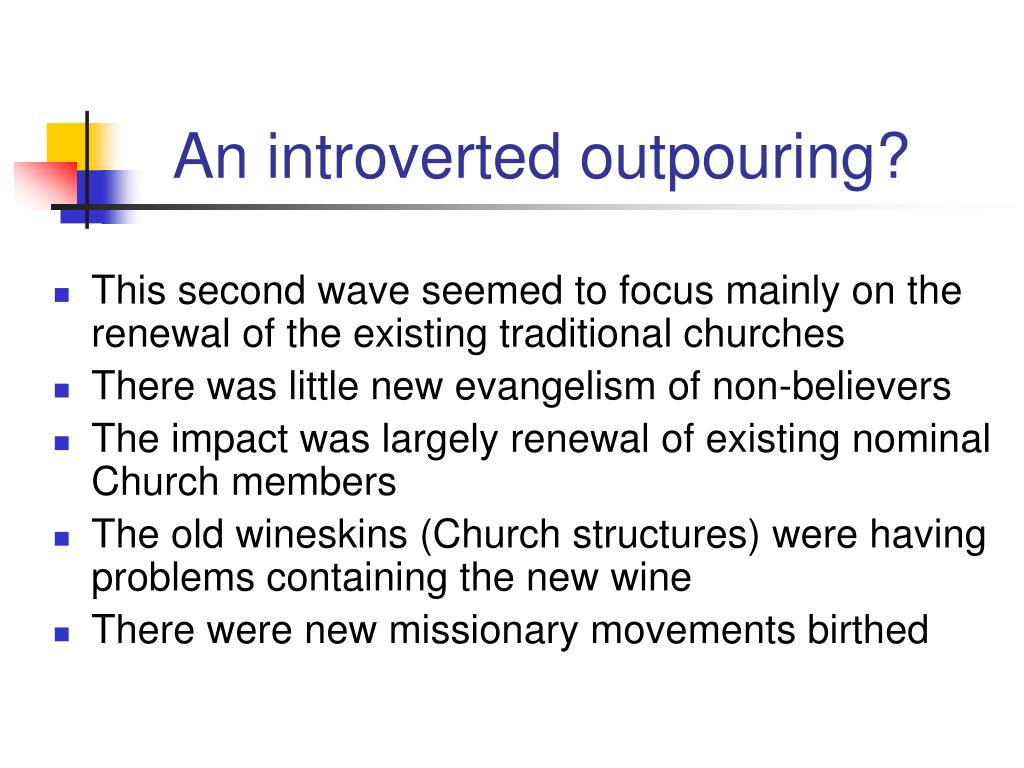 An introverted outpouring?

- This second wave seemed to focus mainly on the renewal of the existing traditional churches
- There was little new evangelism of non-believers
- The impact was largely renewal of existing nominal Church members
- The old wineskins (Church structures) were having problems containing the new wine
- There were new missionary movements birthed